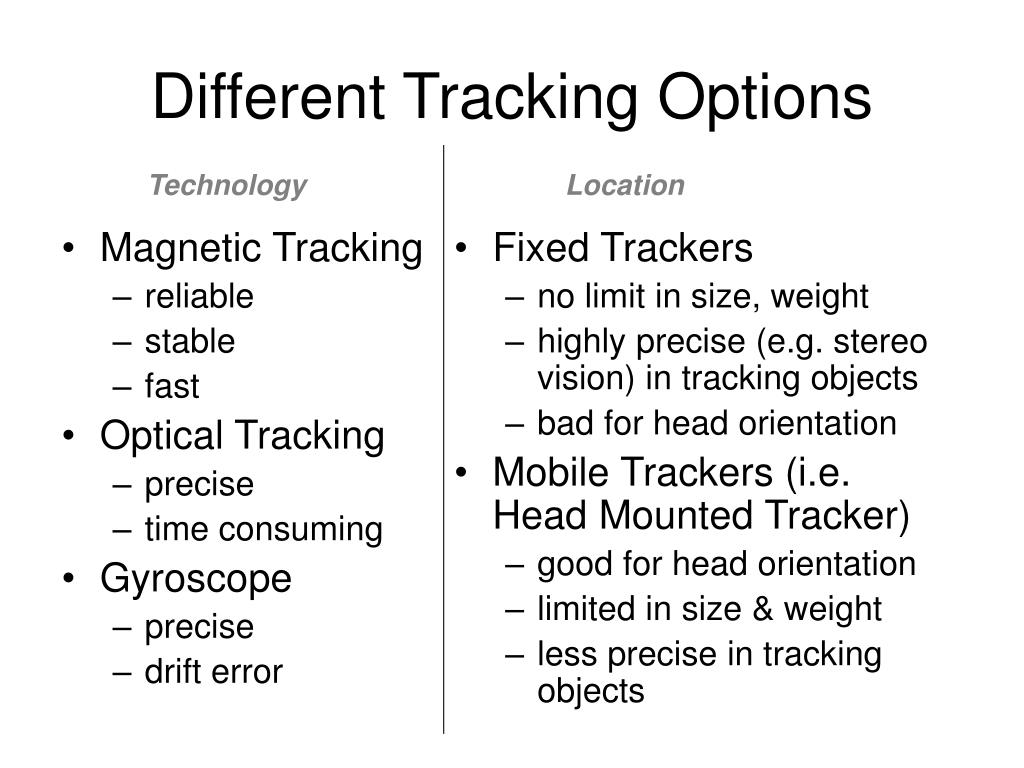 Different Tracking Options

Technology

• Magnetic Tracking
– reliable
– stable
– fast
• Optical Tracking
– precise
– time consuming
• Gyroscope
– precise
– drift error

Location

• Fixed Trackers
– no limit in size, weight
– highly precise (e.g. stereo vision) in tracking objects
– bad for head orientation
• Mobile Trackers (i.e. Head Mounted Tracker)
– good for head orientation
– limited in size & weight
– less precise in tracking objects